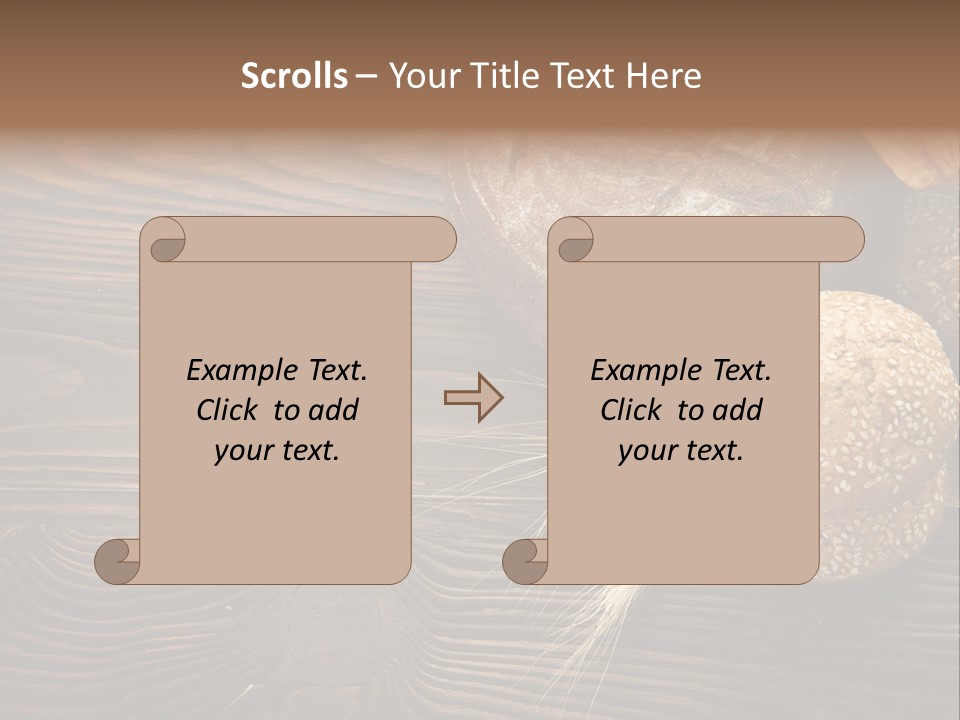 Scrolls – Your Title Text Here

Example Text. Click to add your text.

Example Text. Click to add your text.